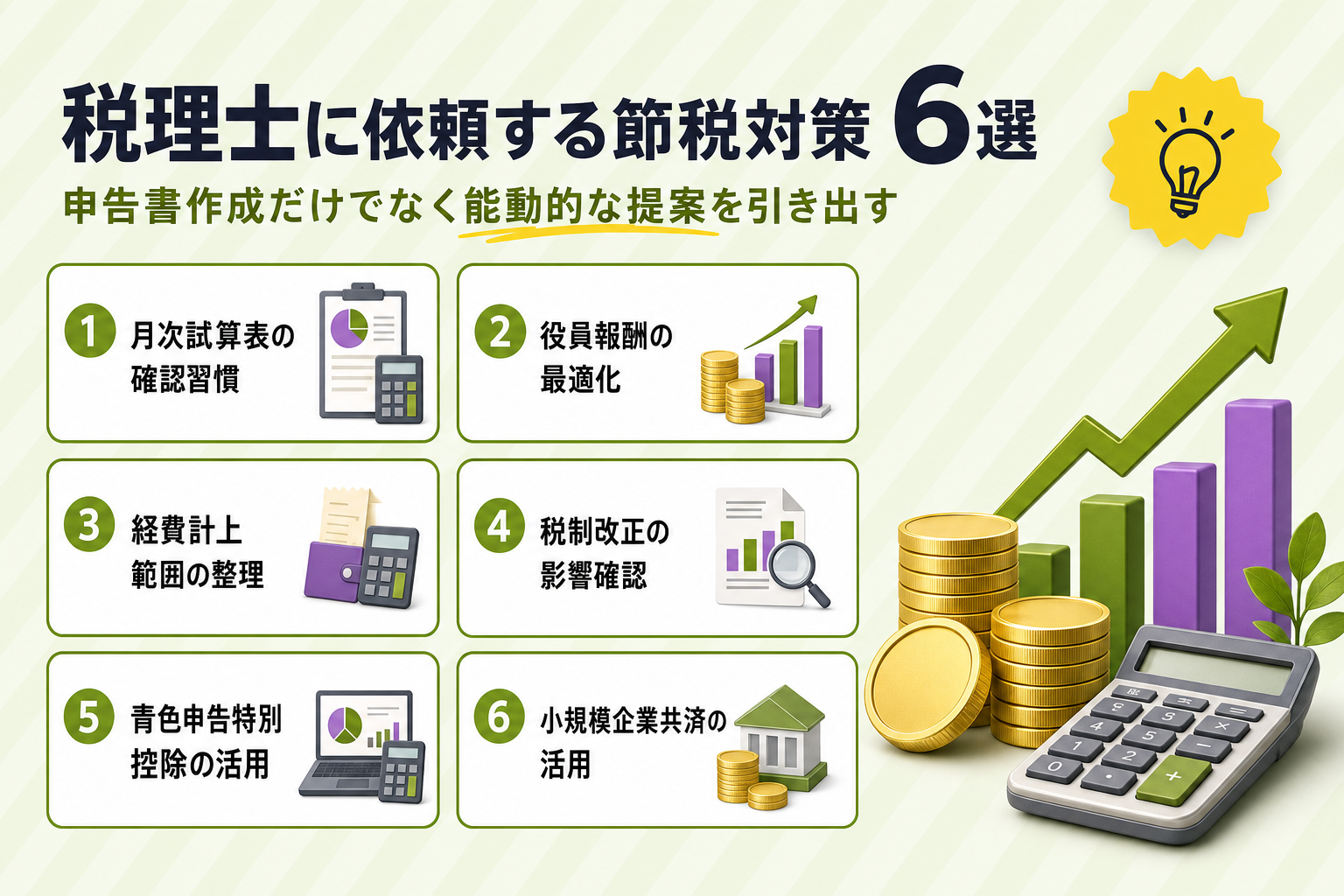 税理士に依頼する節税対策 6選

申告書作成だけでなく能動的な提案を引き出す

1 月次試算表の確認習慣

2 役員報酬の最適化

3 経費計上範囲の整理

4 税制改正の影響確認

5 青色申告特別控除の活用

6 小規模企業共済の活用